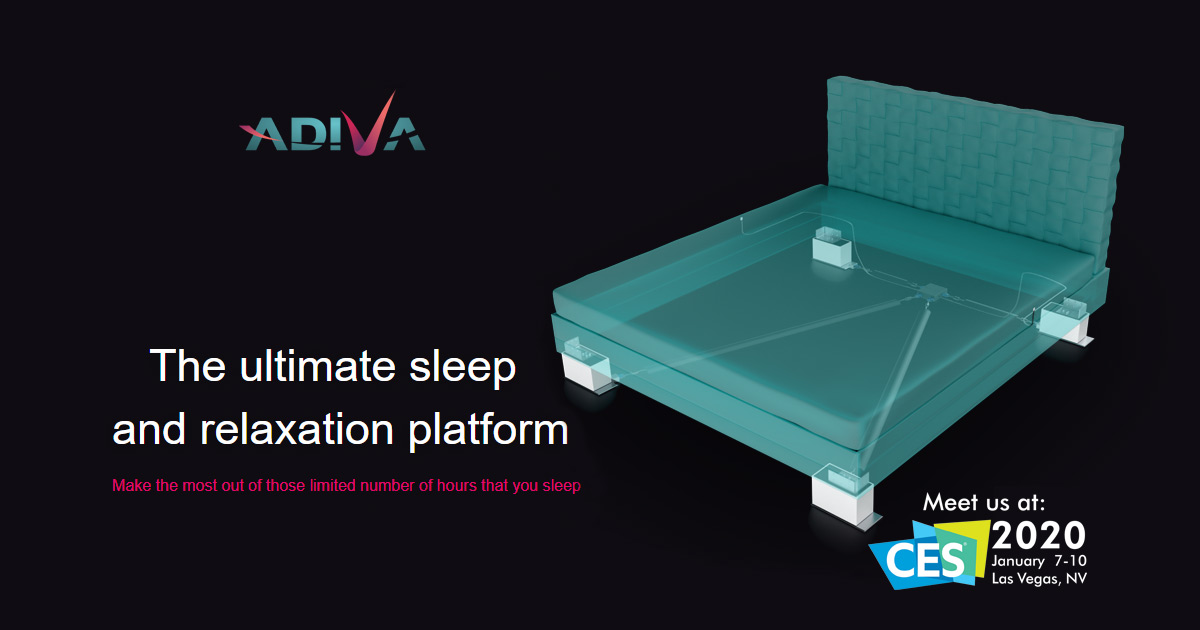 ADIVA

The ultimate sleep and relaxation platform

Make the most out of those limited number of hours that you sleep

Meet us at:
CES 2020
January 7-10
Las Vegas, NV